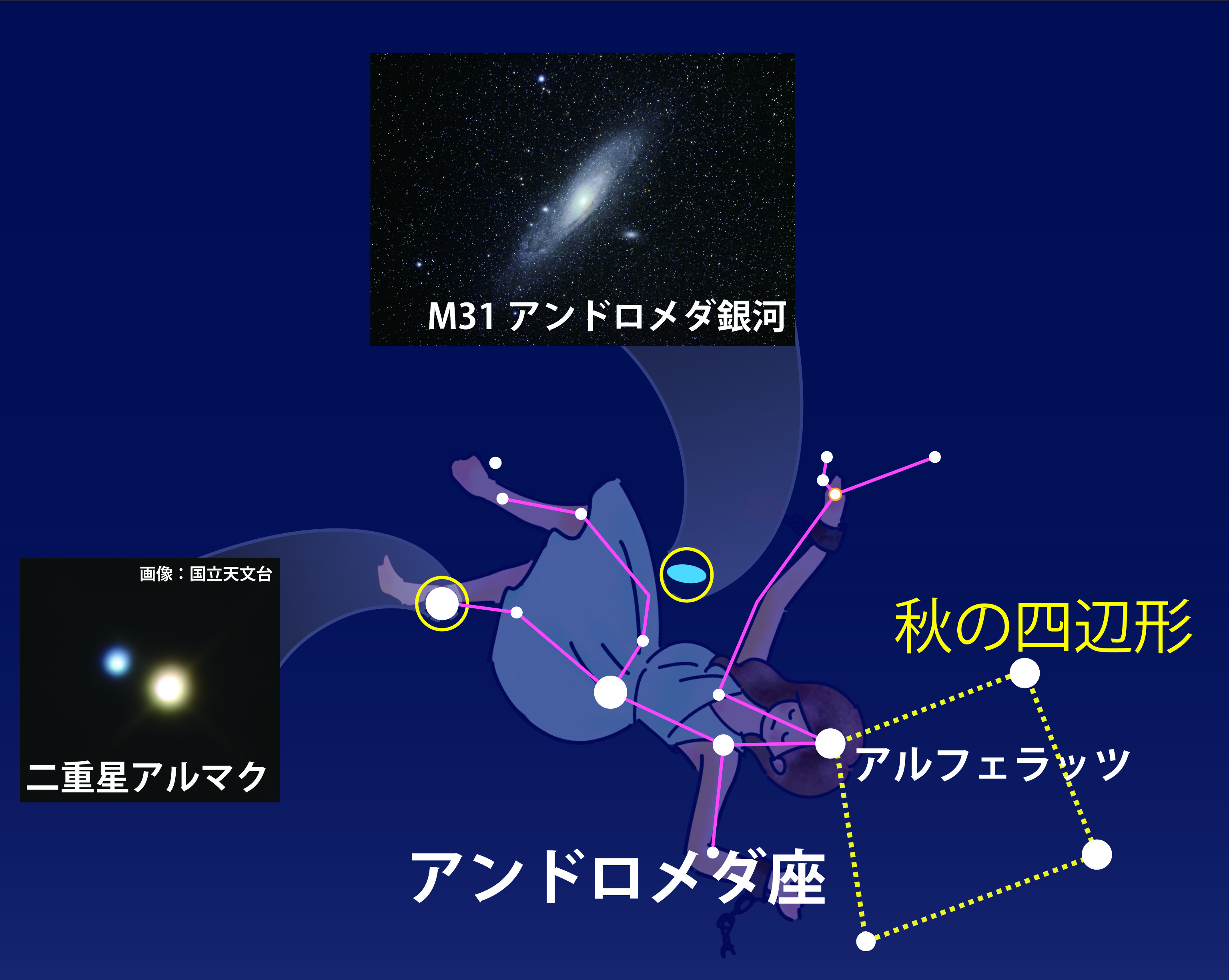 M31 アンドロメダ銀河

画像：国立天文台

二重星アルマク

秋の四辺形

アルフェラッツ

アンドロメダ座